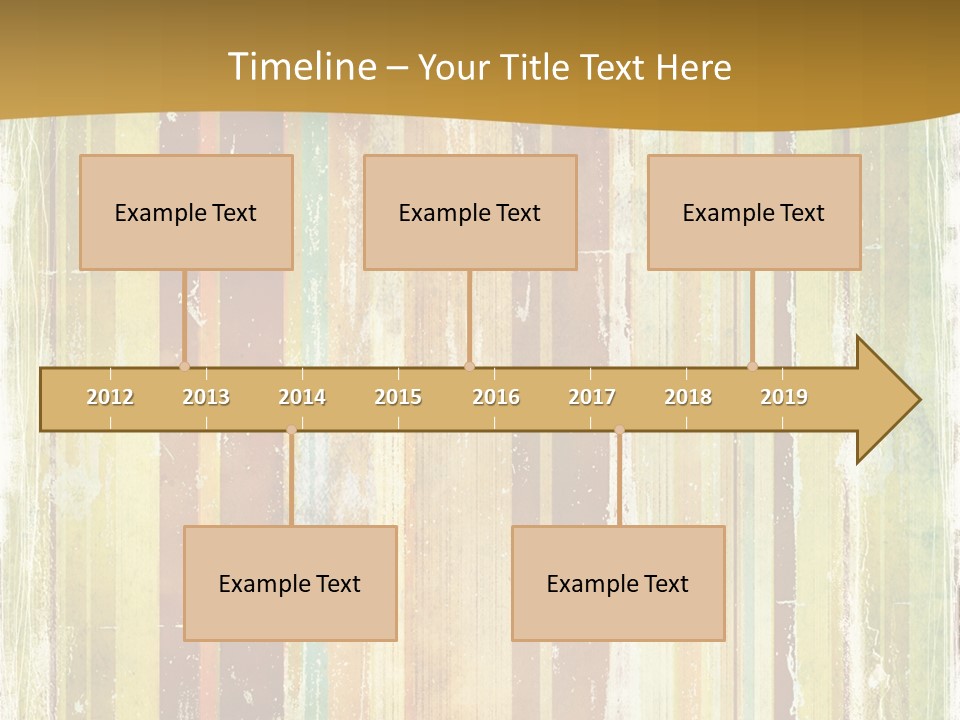 Timeline – Your Title Text Here

Example Text

Example Text

Example Text

2012 2013 2014 2015 2016 2017 2018 2019

Example Text

Example Text